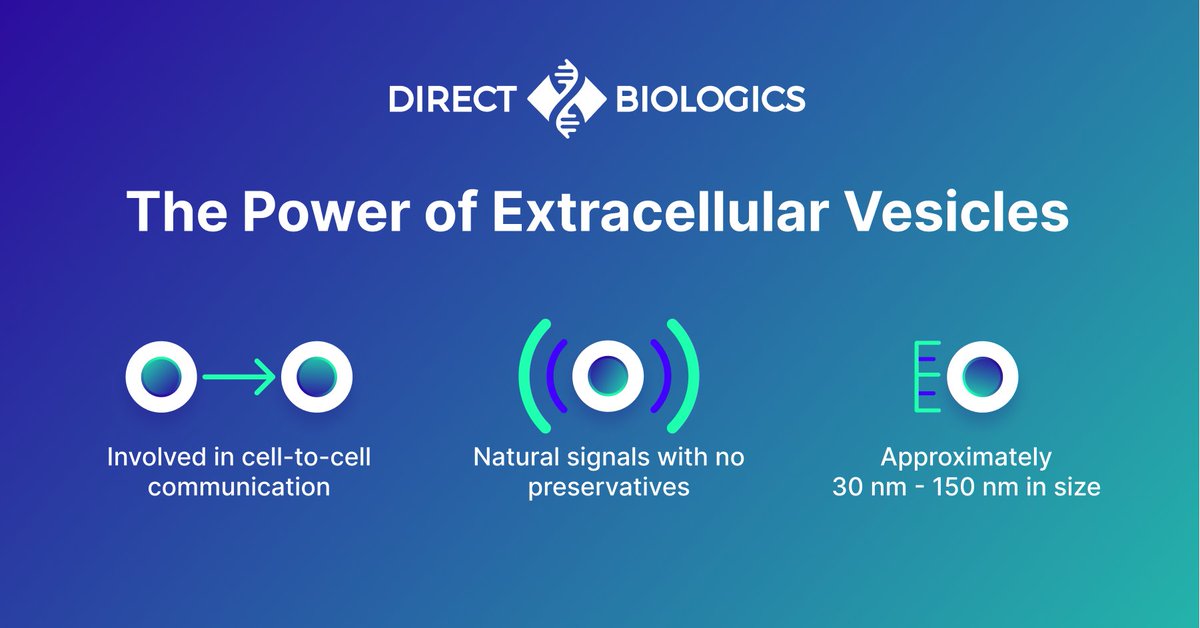 DIRECT BIOLOGICS

The Power of Extracellular Vesicles

Involved in cell-to-cell communication

Natural signals with no preservatives

Approximately 30 nm - 150 nm in size